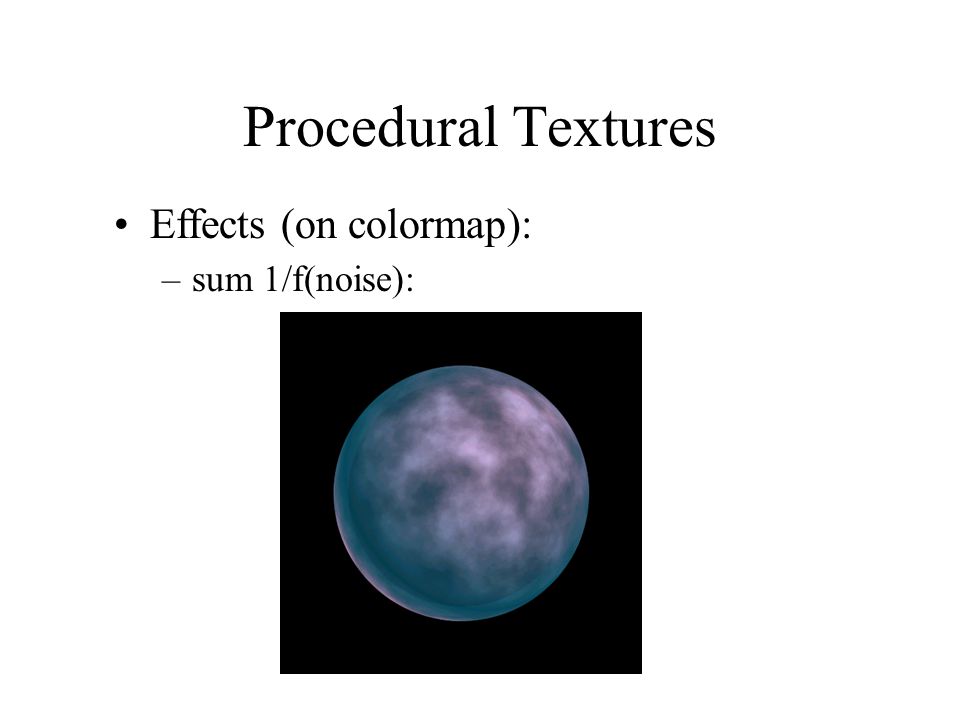 Procedural Textures

• Effects (on colormap):
  – sum 1/f(noise):